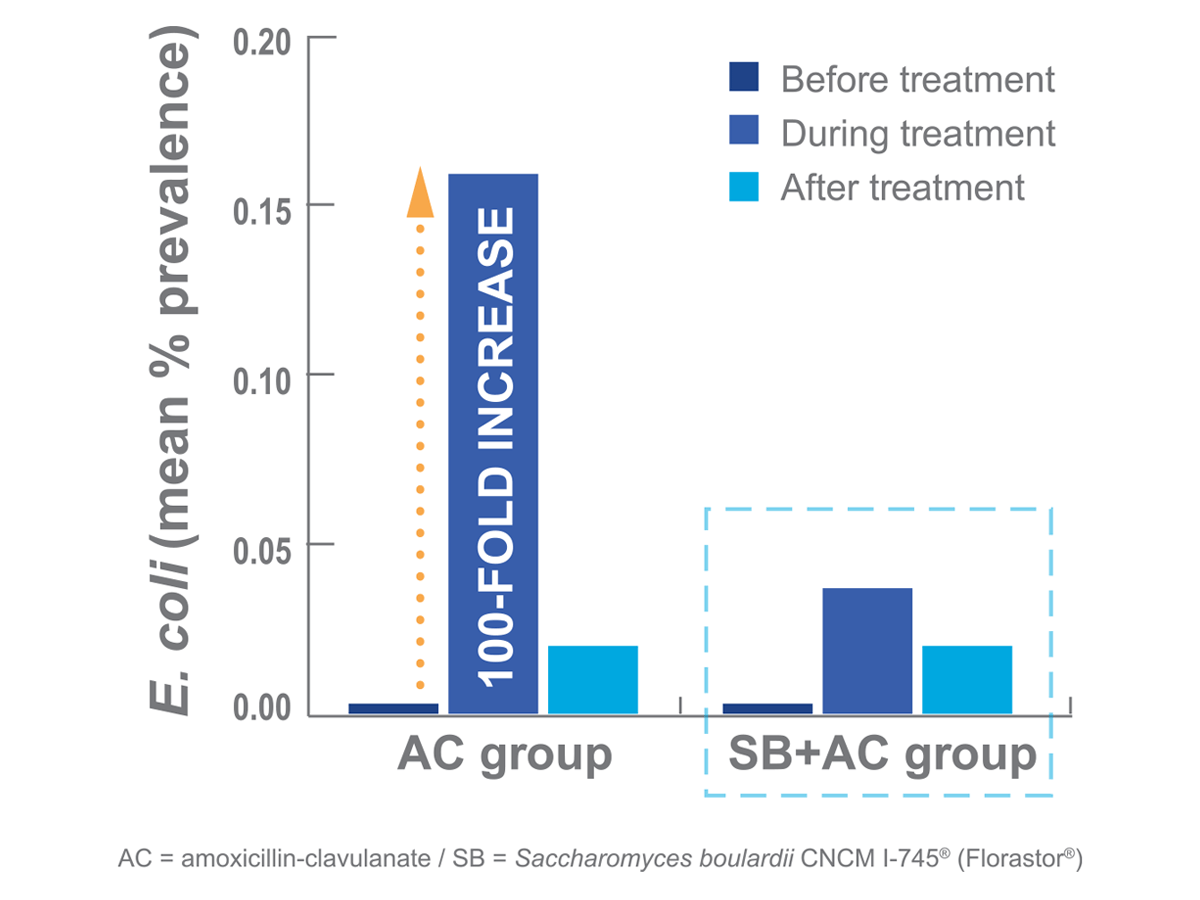 E. coli (mean % prevalence)

0.20
0.15
0.10
0.05
0.00

Before treatment
During treatment
After treatment

100-FOLD INCREASE

AC group
SB+AC group

AC = amoxicillin-clavulanate / SB = Saccharomyces boulardii CNCM I-745® (Florastor®)